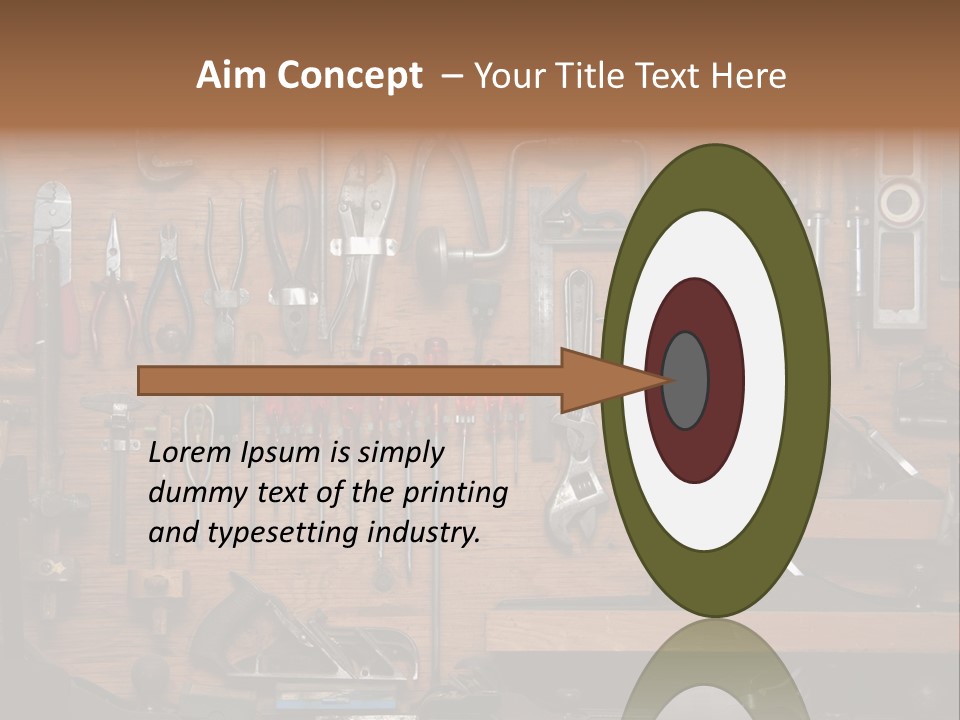 Aim Concept – Your Title Text Here

Lorem Ipsum is simply dummy text of the printing and typesetting industry.